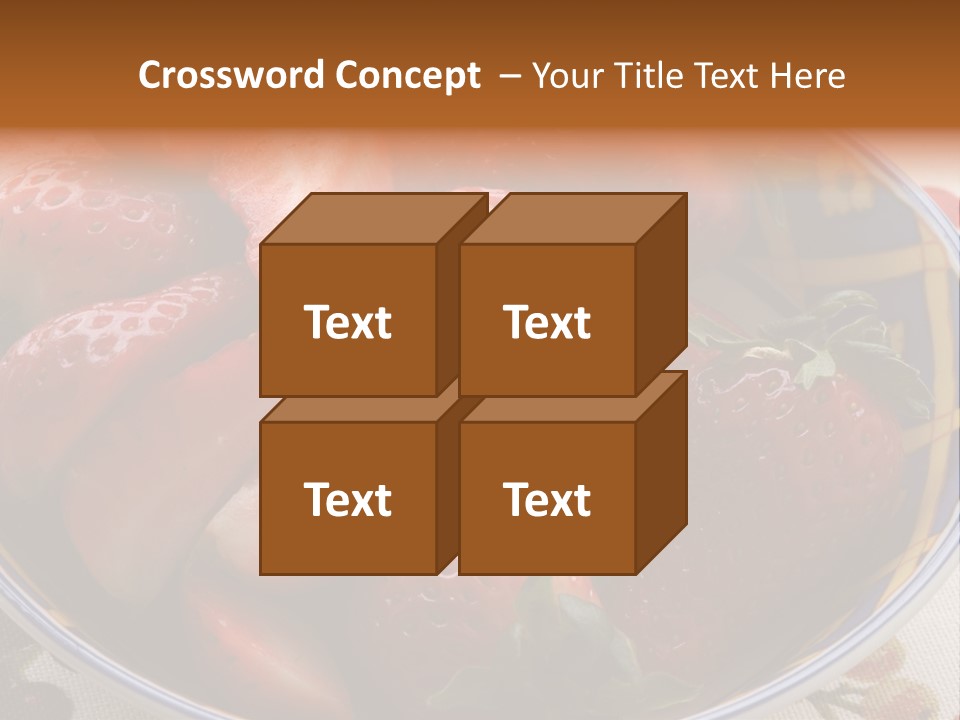 Crossword Concept – Your Title Text Here

Text

Text

Text

Text